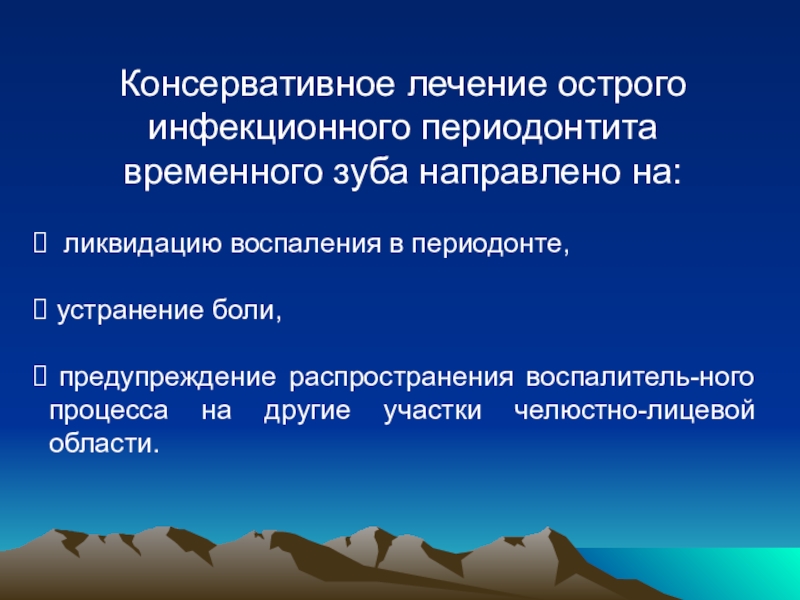 Консервативное лечение острого инфекционного периодонтита временного зуба направлено на:

 ликвидацию воспаления в периодонте,

 устранение боли,

 предупреждение распространения воспалитель-ного процесса на другие участки челюстно-лицевой области.